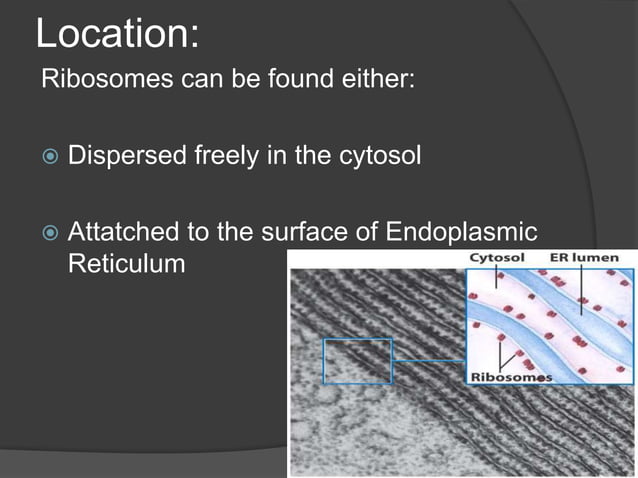 Location:

Ribosomes can be found either:

Dispersed freely in the cytosol

Attatched to the surface of Endoplasmic Reticulum

Cytosol
ER lumen
Ribosomes